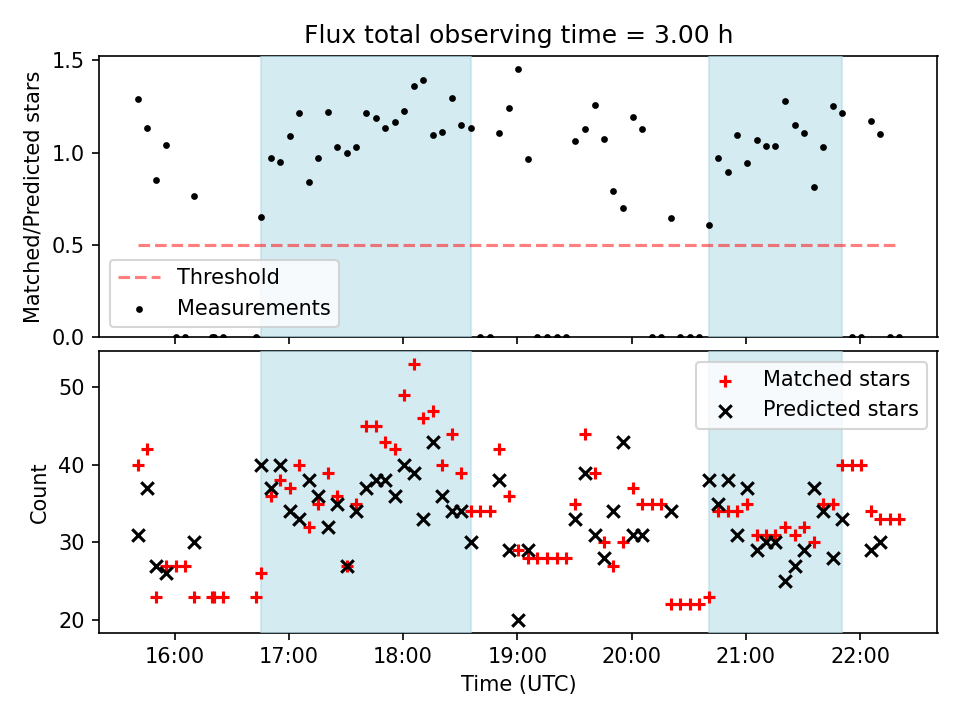 Flux total observing time = 3.00 h

Matched/Predicted stars

1.5
1.0
0.5
0.0

Threshold
Measurements

Count

50
40
30
20

Matched stars
Predicted stars

16:00
17:00
18:00
19:00
20:00
21:00
22:00

Time (UTC)